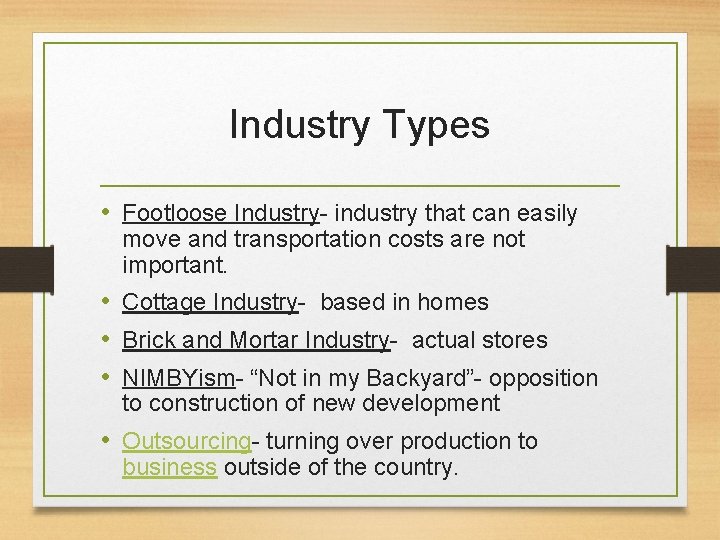 Industry Types

• Footloose Industry- industry that can easily move and transportation costs are not important.

• Cottage Industry- based in homes

• Brick and Mortar Industry- actual stores

• NIMBYism- “Not in my Backyard”- opposition to construction of new development

• Outsourcing- turning over production to business outside of the country.